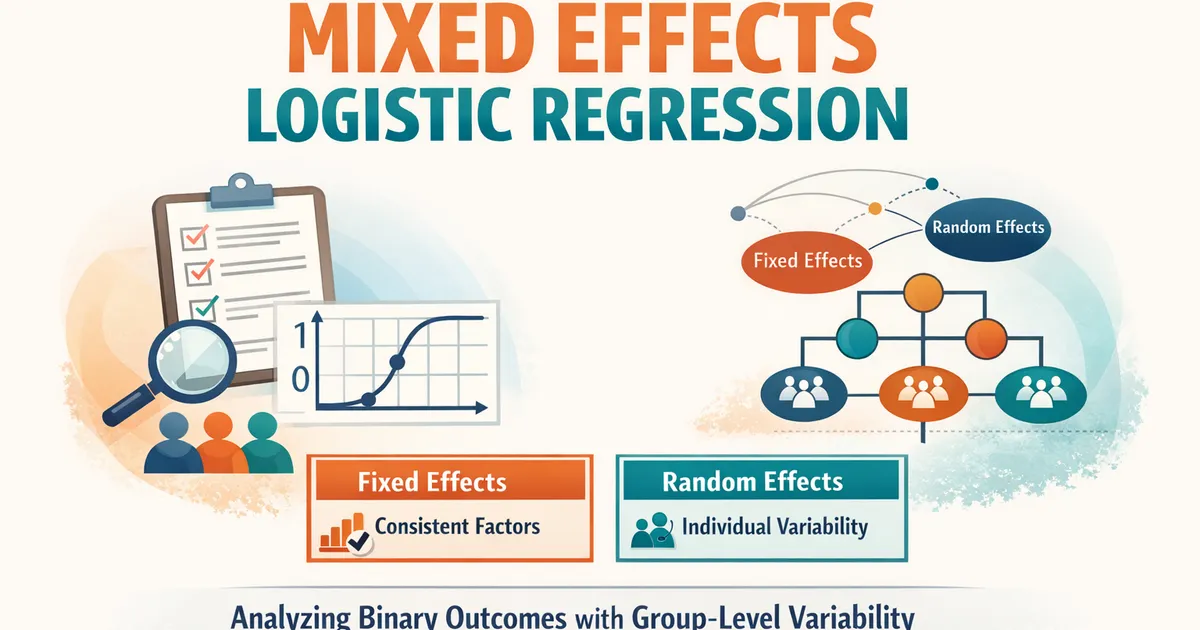 MIXED EFFECTS
LOGISTIC REGRESSION

1
0

Random Effects
Fixed Effects

Fixed Effects
Consistent Factors

Random Effects
Individual Variability

Analyzing Binary Outcomes with Group-Level Variability